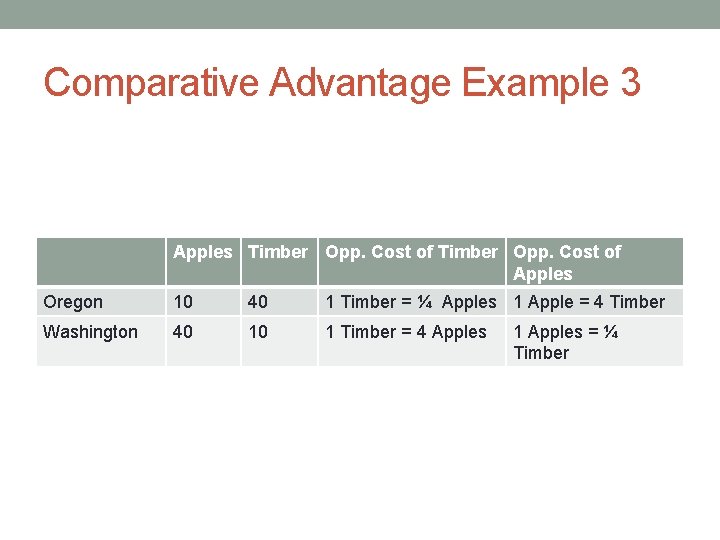 Comparative Advantage Example 3

| | Apples | Timber | Opp. Cost of Timber | Opp. Cost of Apples |
|---|---|---|---|---|
| Oregon | 10 | 40 | 1 Timber = ¼ Apples | 1 Apple = 4 Timber |
| Washington | 40 | 10 | 1 Timber = 4 Apples | 1 Apples = ¼ Timber |